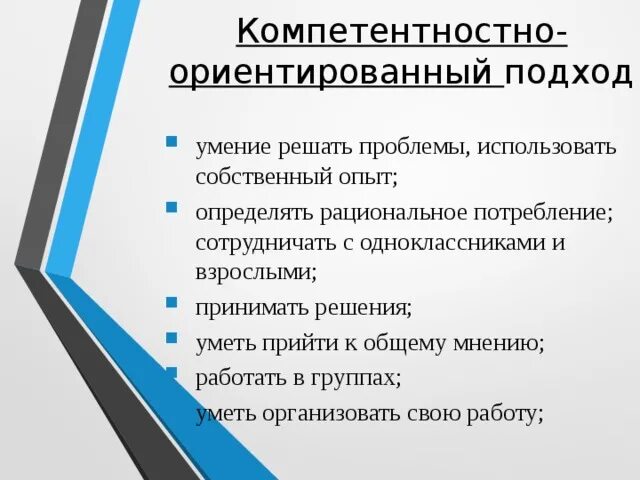 Компетентностно-ориентированный подход

- умение решать проблемы, использовать собственный опыт;
- определять рациональное потребление; сотрудничать с одноклассниками и взрослыми;
- принимать решения;
- уметь прийти к общему мнению;
- работать в группах;
- уметь организовать свою работу;